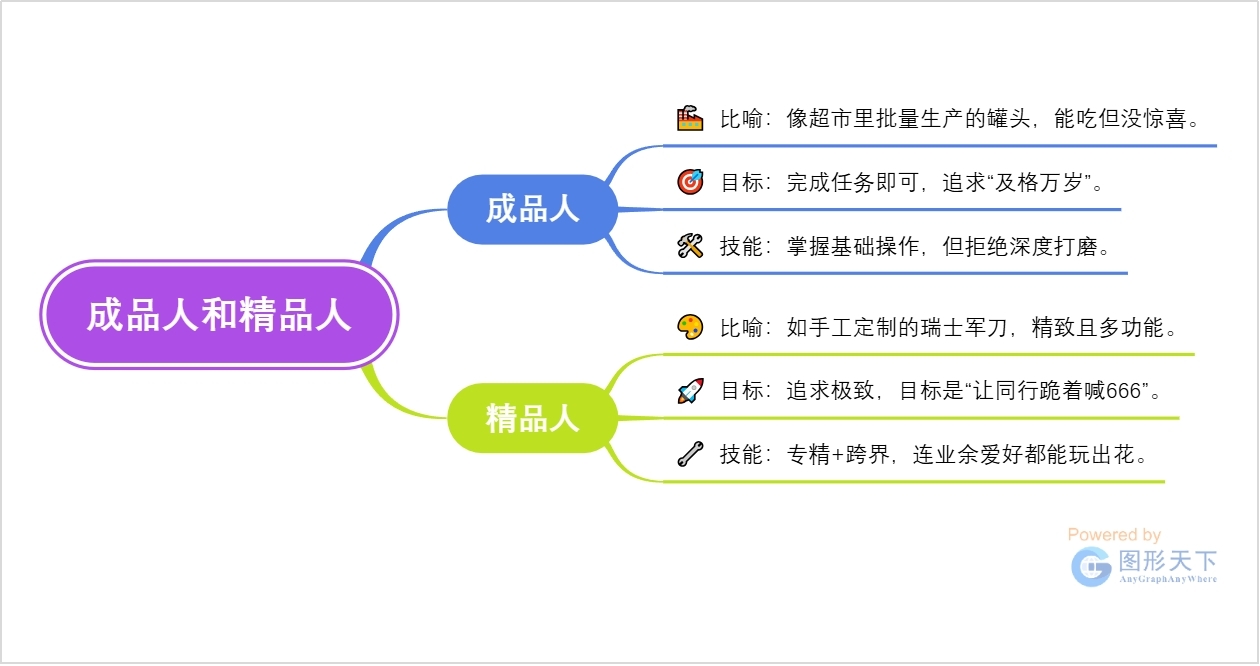 成品人和精品人

成品人

比喻：像超市里批量生产的罐头，能吃但没惊喜。

目标：完成任务即可，追求“及格万岁”。

技能：掌握基础操作，但拒绝深度打磨。

精品人

比喻：如手工定制的瑞士军刀，精致且多功能。

目标：追求极致，目标是“让同行跪着喊666”。

技能：专精+跨界，连业余爱好都能玩出花。

Powered by
图形天下
AnyGraphAnyWhere